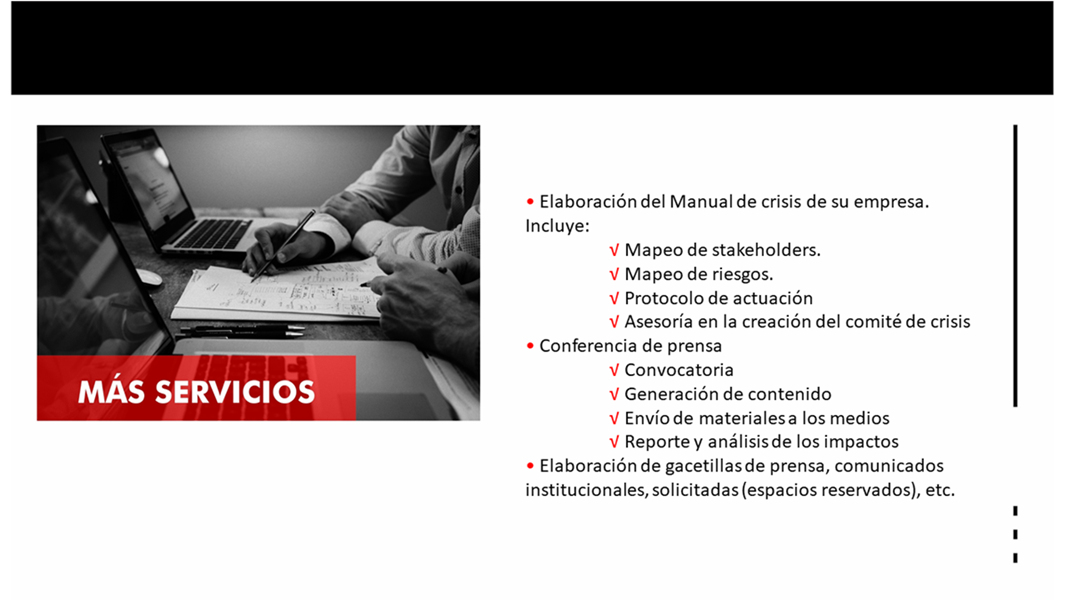 MÁS SERVICIOS

• Elaboración del Manual de crisis de su empresa. Incluye:
√ Mapeo de stakeholders.
√ Mapeo de riesgos.
√ Protocolo de actuación
√ Asesoría en la creación del comité de crisis
• Conferencia de prensa
√ Convocatoria
√ Generación de contenido
√ Envío de materiales a los medios
√ Reporte y análisis de los impactos
• Elaboración de gacetillas de prensa, comunicados institucionales, solicitadas (espacios reservados), etc.